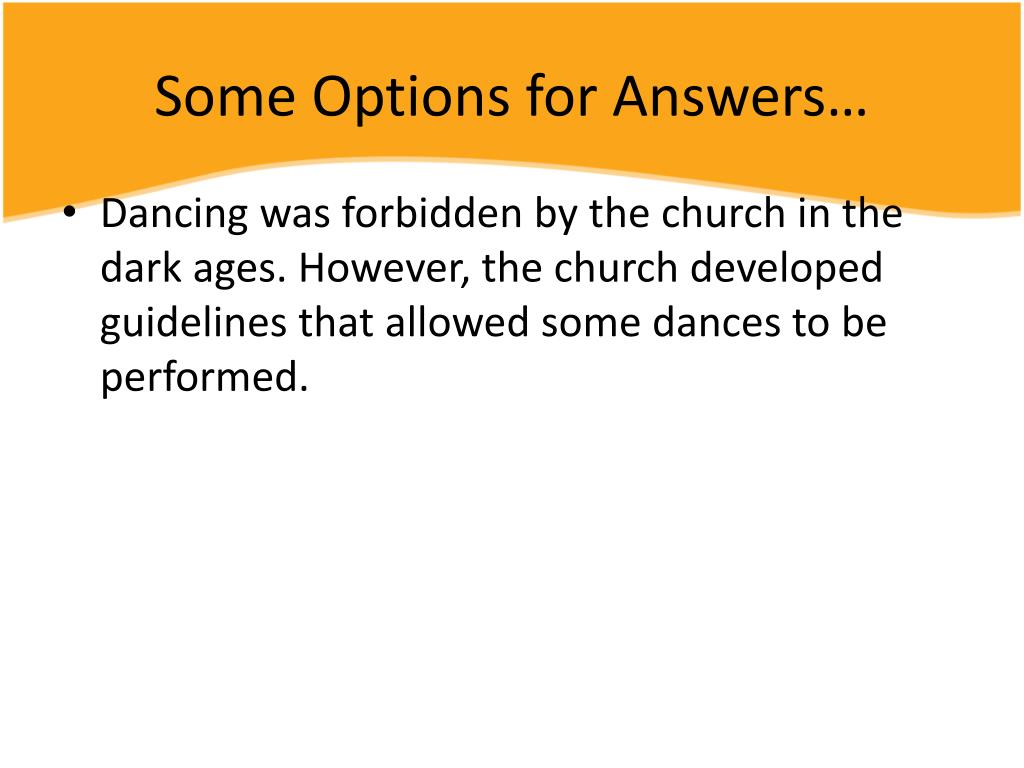 Some Options for Answers…

• Dancing was forbidden by the church in the dark ages. However, the church developed guidelines that allowed some dances to be performed.